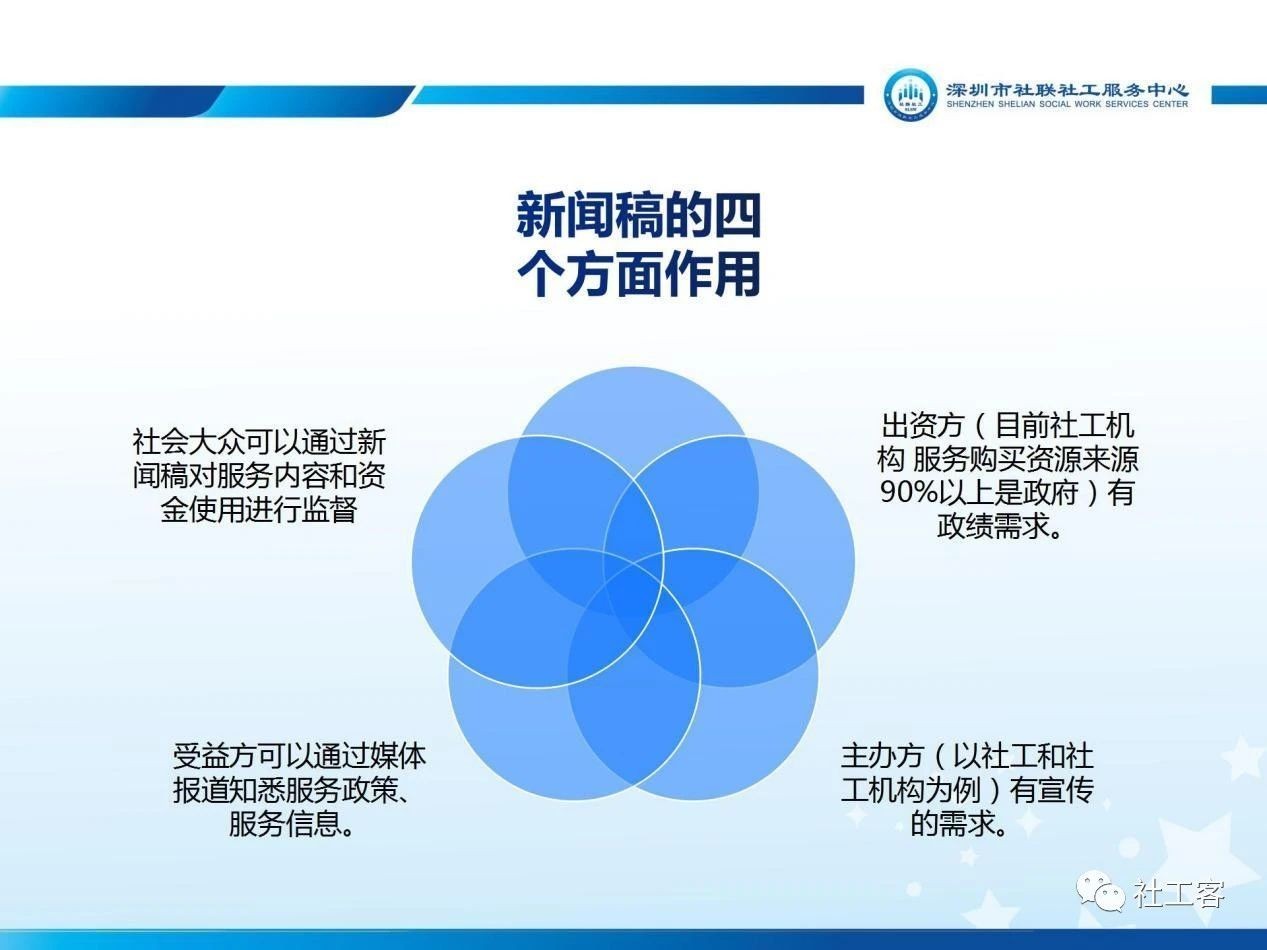 深圳市社联社工服务中心
SHENZHEN SHELIAN SOCIAL WORK SERVICES CENTER

新闻稿的四个方面作用

社会大众可以通过新闻稿对服务内容和资金使用进行监督

出资方（目前社工机构 服务购买资源来源90%以上是政府）有政绩需求。

受益方可以通过媒体报道知悉服务政策、服务信息。

主办方（以社工和社工机构为例）有宣传的需求。

社工客